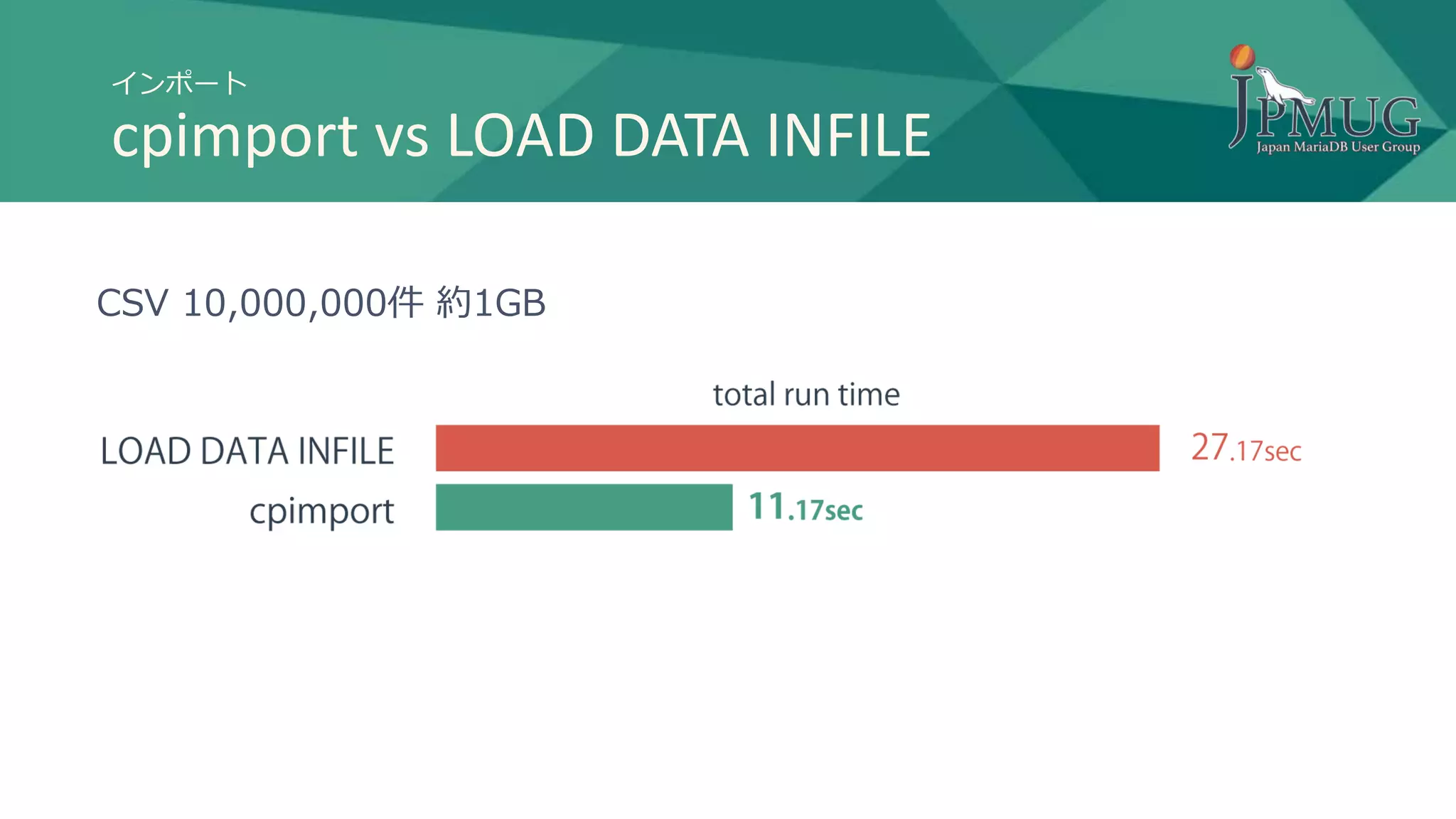 インポート
cpimport vs LOAD DATA INFILE

JPMUG
Japan MariaDB User Group

CSV 10,000,000件 約1GB

total run time

LOAD DATA INFILE 27.17sec
cpimport 11.17sec